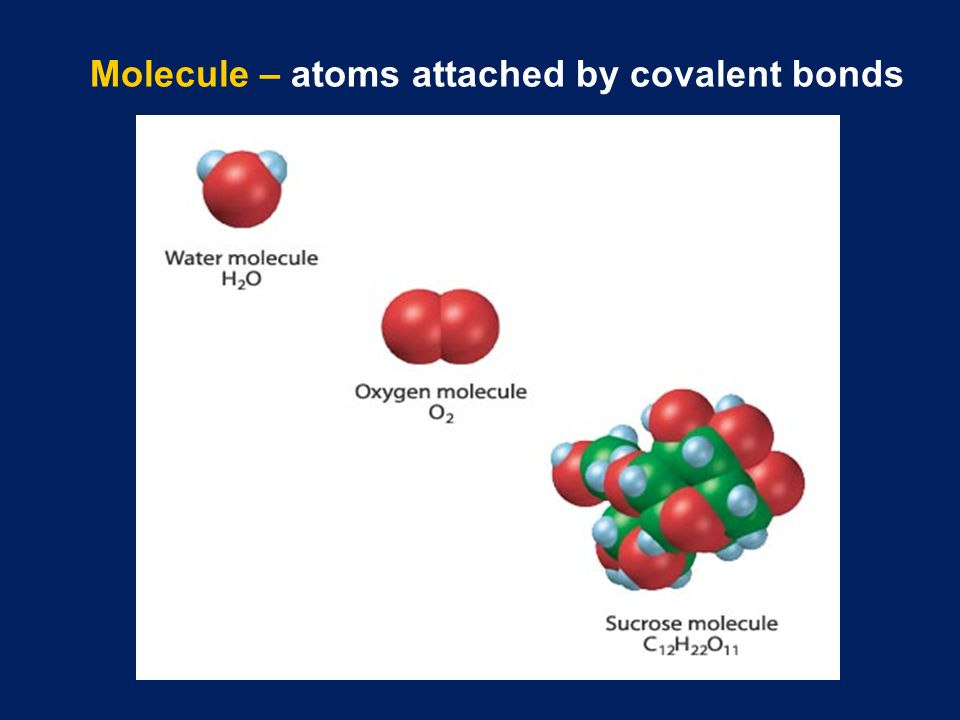 Molecule – atoms attached by covalent bonds

Water molecule
$H_2O$

Oxygen molecule
$O_2$

Sucrose molecule
$C_{12}H_{22}O_{11}$